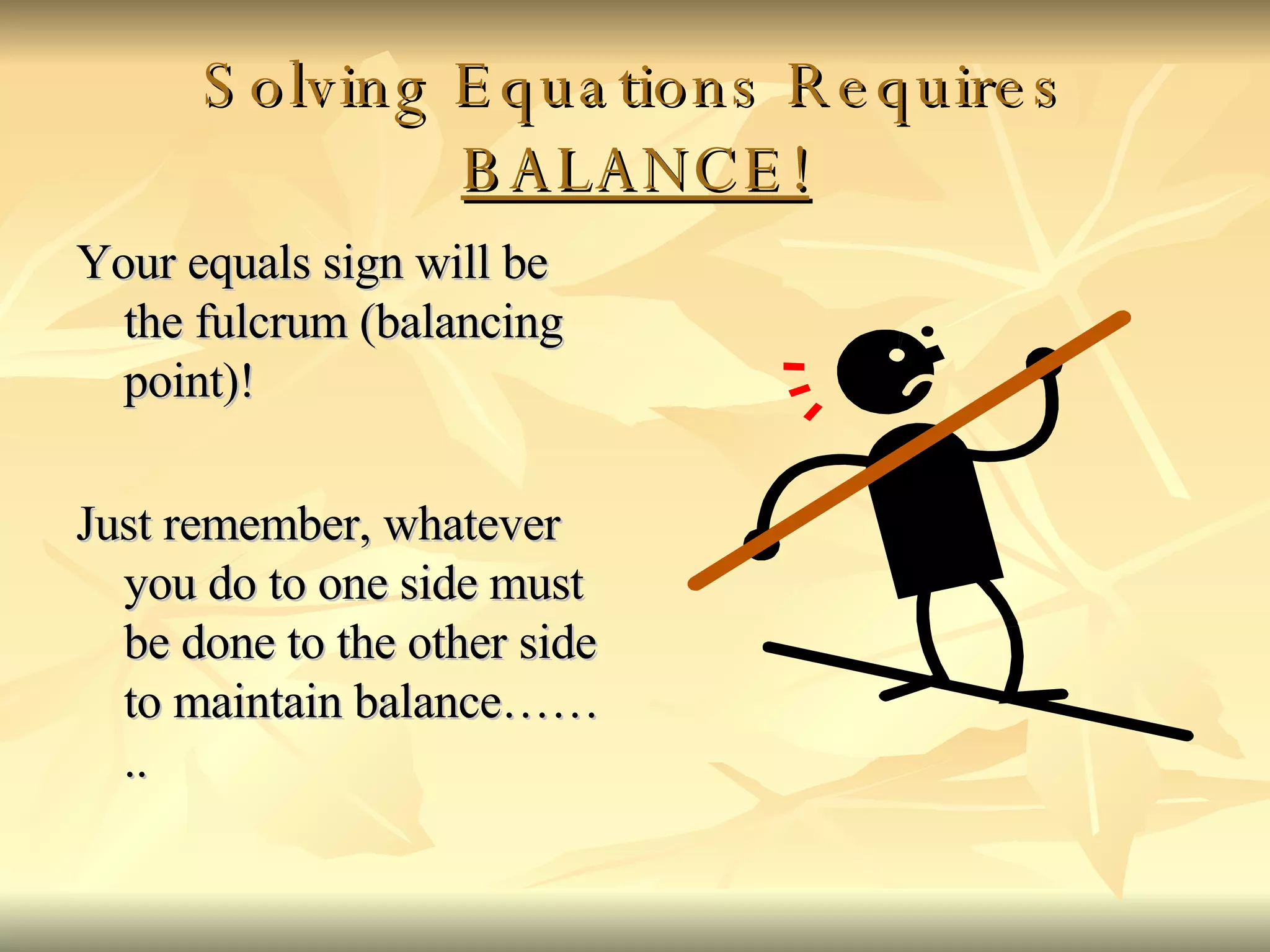 Solving Equations Requires BALANCE!

Your equals sign will be the fulcrum (balancing point)!

Just remember, whatever you do to one side must be done to the other side to maintain balance……..